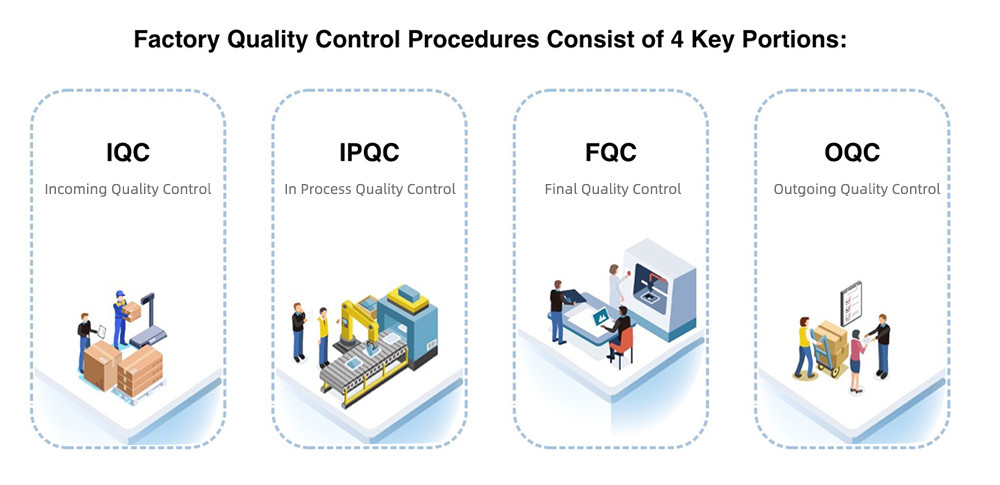 Factory Quality Control Procedures Consist of 4 Key Portions:

IQC
Incoming Quality Control

IPQC
In Process Quality Control

FQC
Final Quality Control

OQC
Outgoing Quality Control